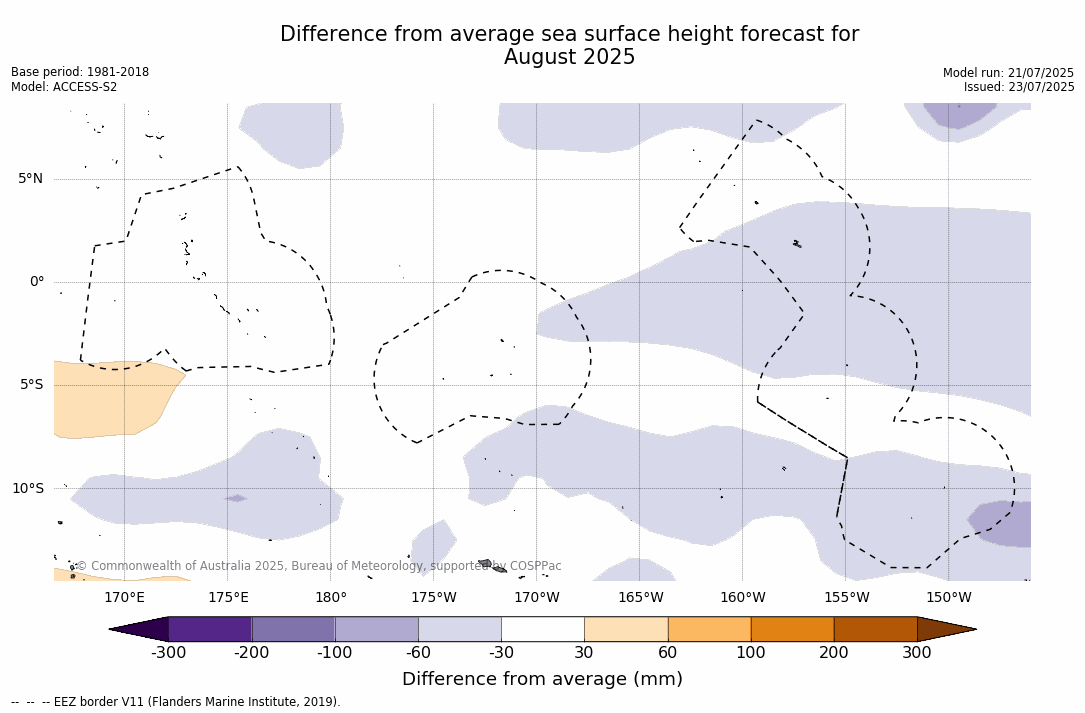 Difference from average sea surface height forecast for August 2025

Base period: 1981-2018
Model: ACCESS-S2

Model run: 21/07/2025
Issued: 23/07/2025

5°N
0°
5°S
10°S

© Commonwealth of Australia 2025, Bureau of Meteorology, supported by COSPPac

170°E 175°E 180° 175°W 170°W 165°W 160°W 155°W 150°W

-300 -200 -100 -60 -30 30 60 100 200 300

Difference from average (mm)

-- -- -- EEZ border V11 (Flanders Marine Institute, 2019).